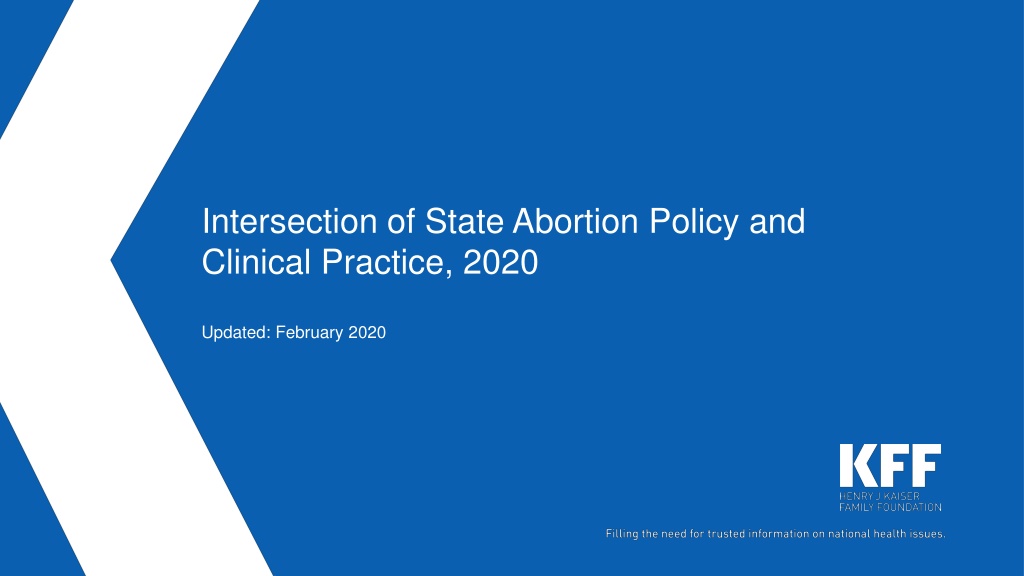 Intersection of State Abortion Policy and Clinical Practice, 2020

Updated: February 2020

KFF
HENRY J KAISER
FAMILY FOUNDATION

Filling the need for trusted information on national health issues.